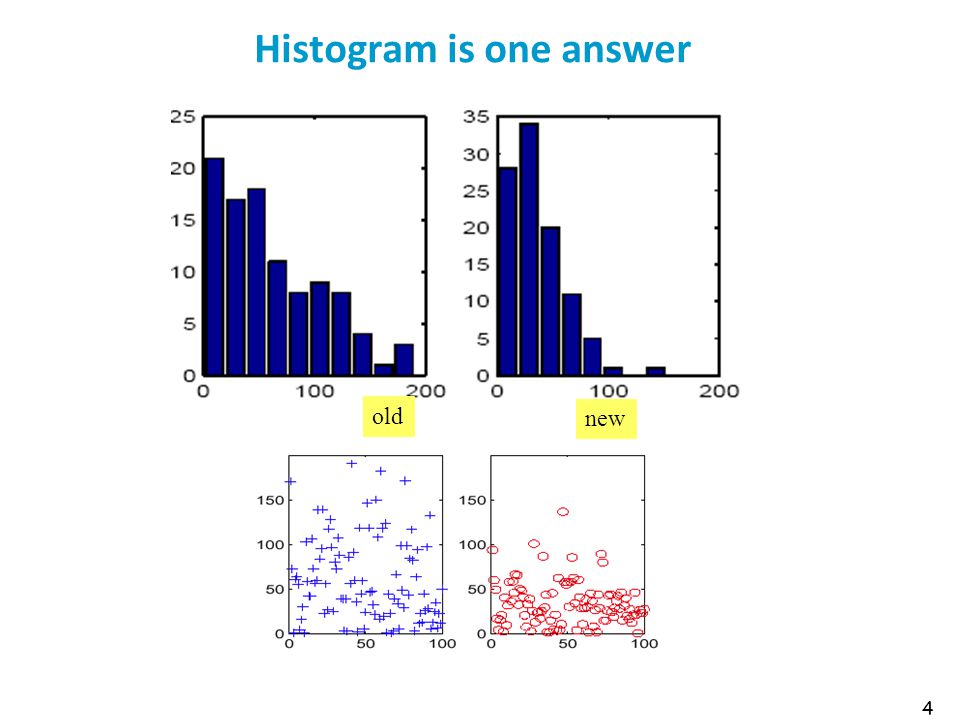 Histogram is one answer

25
20
15
10
5
0
0
100
200

35
30
25
20
15
10
5
0
0
100
200

old

new

150
100
50
0
0
50
100

150
100
50
0
0
50
100

4